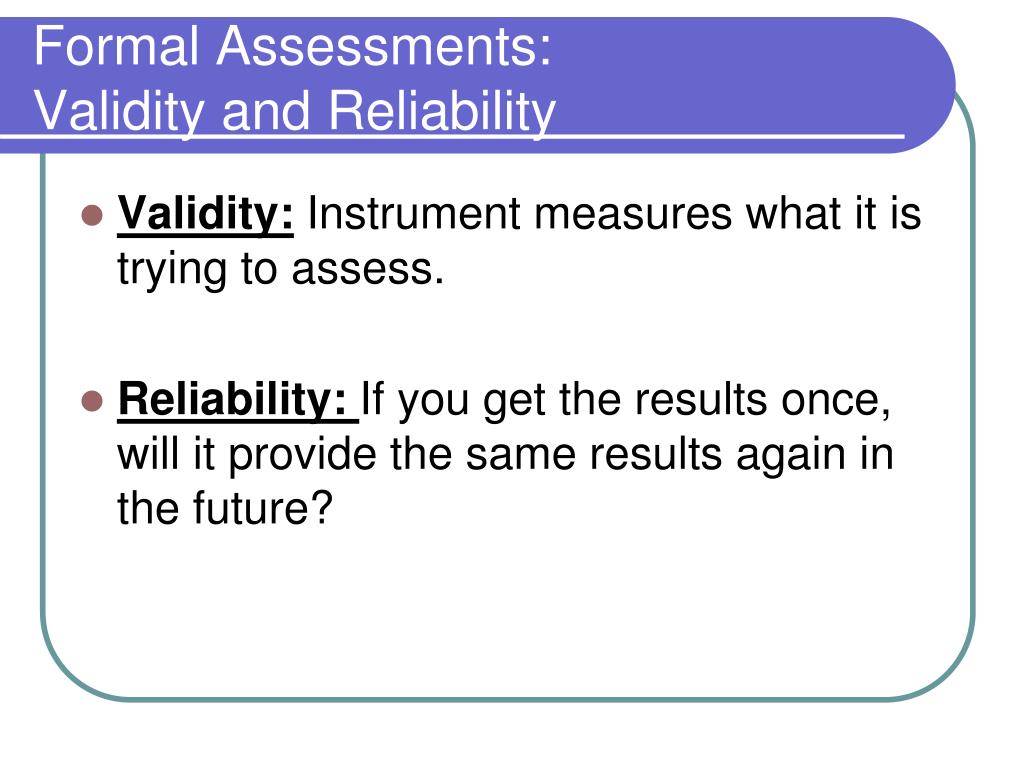 Formal Assessments:
Validity and Reliability

Validity: Instrument measures what it is trying to assess.

Reliability: If you get the results once, will it provide the same results again in the future?